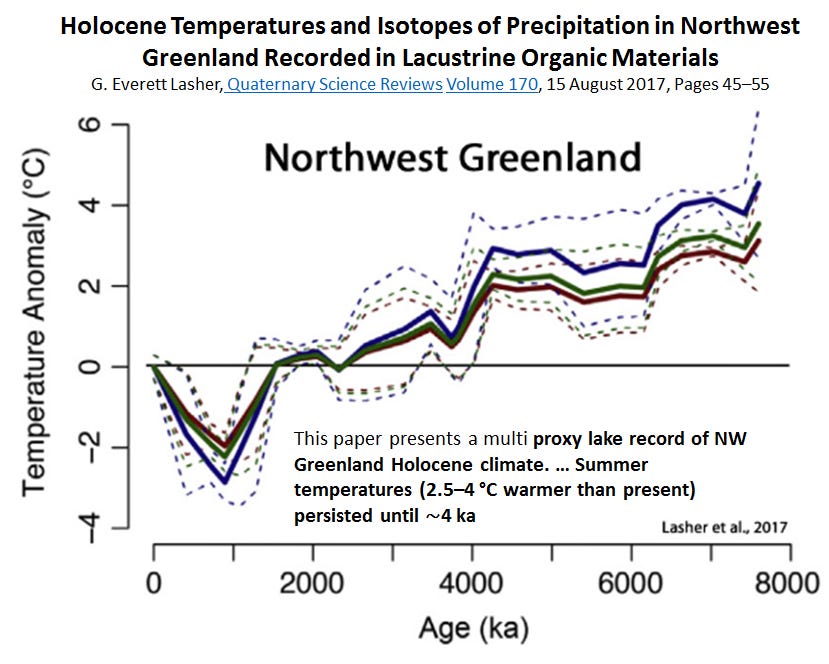 Holocene Temperatures and Isotopes of Precipitation in Northwest Greenland Recorded in Lacustrine Organic Materials

G. Everett Lasher, Quaternary Science Reviews Volume 170, 15 August 2017, Pages 45–55

Northwest Greenland

Temperature Anomaly (°C)

6
4
2
0
−2
−4

This paper presents a multi proxy lake record of NW Greenland Holocene climate. … Summer temperatures (2.5–4 °C warmer than present) persisted until ~4 ka

Lasher et al., 2017

0 2000 4000 6000 8000

Age (ka)